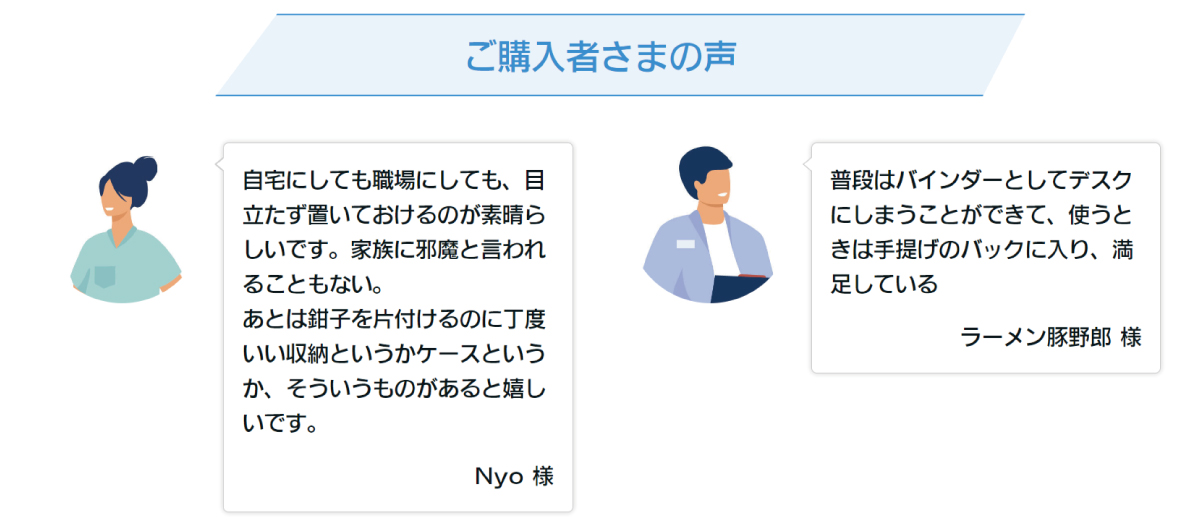 ご購入者さまの声

自宅にしても職場にしても、目立たず置いておけるのが素晴らしいです。家族に邪魔と言われることもない。
あとは鉗子を片付けるのに丁度いい収納というかケースというか、そういうものがあると嬉しいです。

Nyo 様

普段はバインダーとしてデスクにしまうことができて、使うときは手提げのバックに入り、満足している

ラーメン豚野郎 様